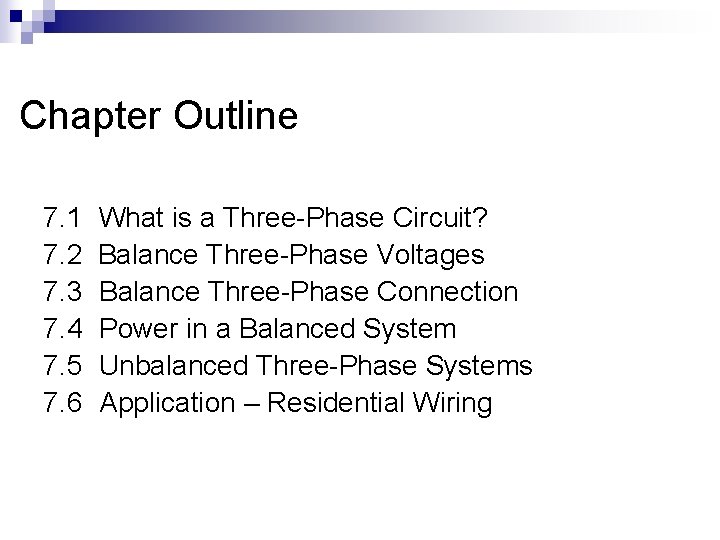 Chapter Outline

7.1 What is a Three-Phase Circuit?
7.2 Balance Three-Phase Voltages
7.3 Balance Three-Phase Connection
7.4 Power in a Balanced System
7.5 Unbalanced Three-Phase Systems
7.6 Application – Residential Wiring